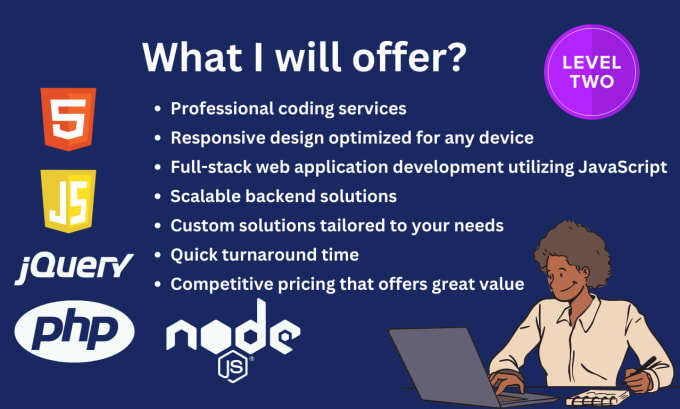 What I will offer?

LEVEL TWO

5

JS

jQuery

php

node JS

- Professional coding services
- Responsive design optimized for any device
- Full-stack web application development utilizing JavaScript
- Scalable backend solutions
- Custom solutions tailored to your needs
- Quick turnaround time
- Competitive pricing that offers great value